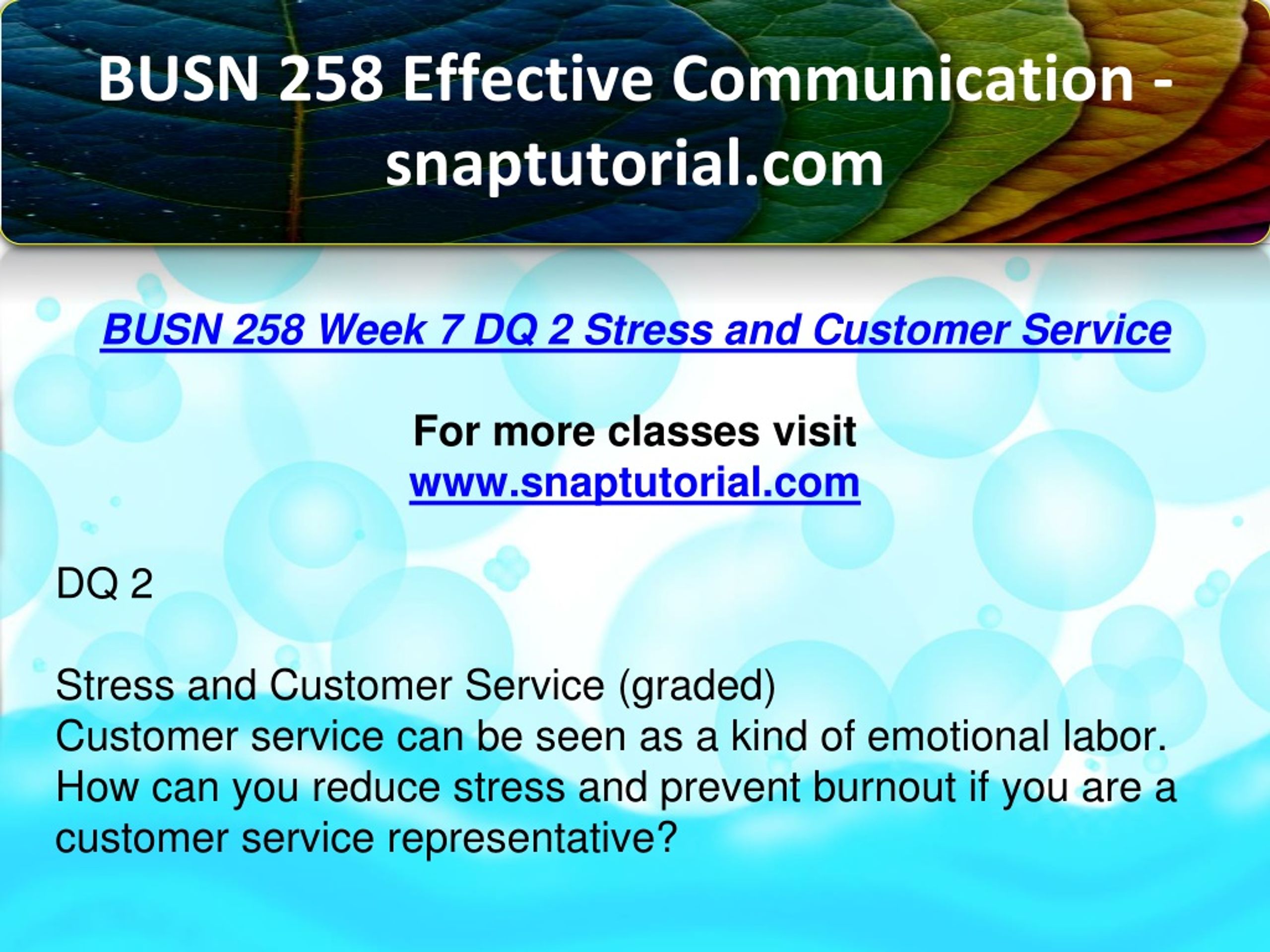 BUSN 258 Effective Communication - snaptutorial.com

BUSN 258 Week 7 DQ 2 Stress and Customer Service

For more classes visit
www.snaptutorial.com

DQ 2

Stress and Customer Service (graded)
Customer service can be seen as a kind of emotional labor. How can you reduce stress and prevent burnout if you are a customer service representative?